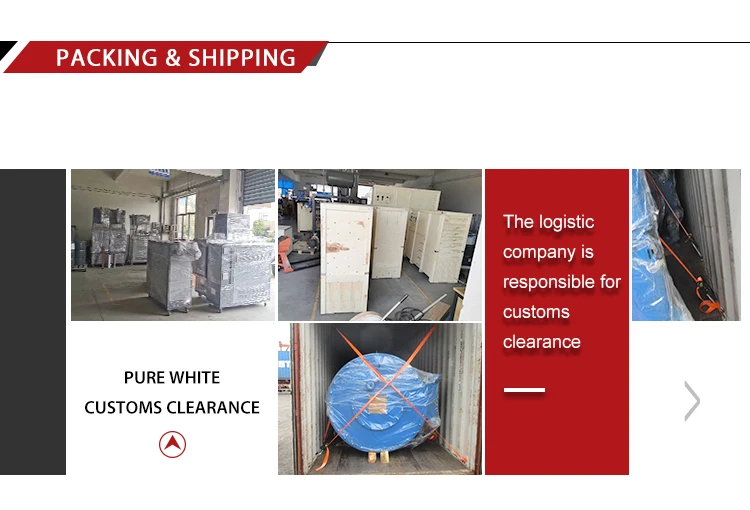 PACKING & SHIPPING

PURE WHITE
CUSTOMS CLEARANCE

The logistic company is responsible for customs clearance